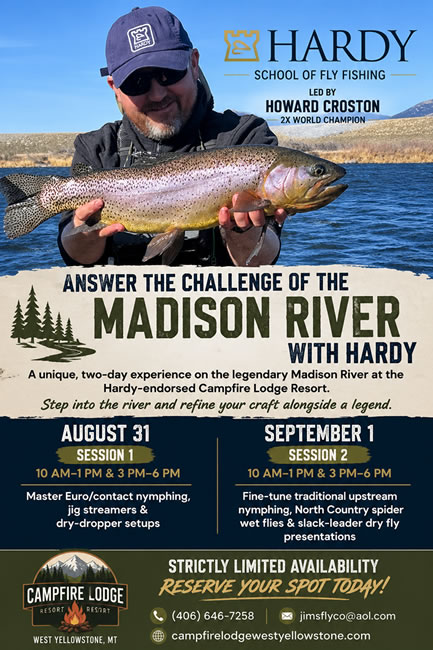 HARDY

HARDY

SCHOOL OF FLY FISHING

LED BY
HOWARD CROSTON
2X WORLD CHAMPION

ANSWER THE CHALLENGE OF THE
MADISON RIVER
WITH HARDY

A unique, two-day experience on the legendary Madison River at the Hardy-endorsed Campfire Lodge Resort.

Step into the river and refine your craft alongside a legend.

AUGUST 31
SESSION 1
10 AM–1 PM & 3 PM–6 PM
Master Euro/contact nymphing, jig streamers & dry-dropper setups

SEPTEMBER 1
SESSION 2
10 AM–1 PM & 3 PM–6 PM
Fine-tune traditional upstream nymphing, North Country spider wet flies & slack-leader dry fly presentations

CAMPFIRE LODGE
RESORT RESORT
WEST YELLOWSTONE, MT

STRICTLY LIMITED AVAILABILITY
RESERVE YOUR SPOT TODAY!

(406) 646-7258
jimsflyco@aol.com
campfirelodgewestyellowstone.com